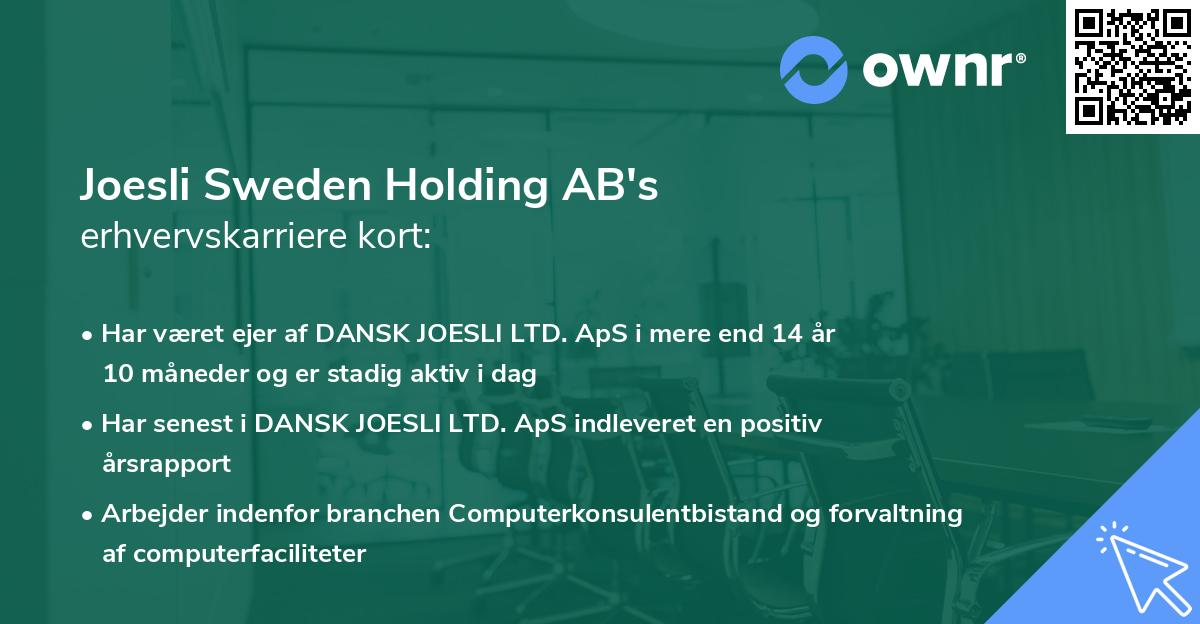 ownr®

Joesli Sweden Holding AB's
erhvervskarriere kort:

• Har været ejer af DANSK JOESLI LTD. ApS i mere end 14 år 10 måneder og er stadig aktiv i dag
• Har senest i DANSK JOESLI LTD. ApS indleveret en positiv årsrapport
• Arbejder indenfor branchen Computerkonsulentbistand og forvaltning af computerfaciliteter